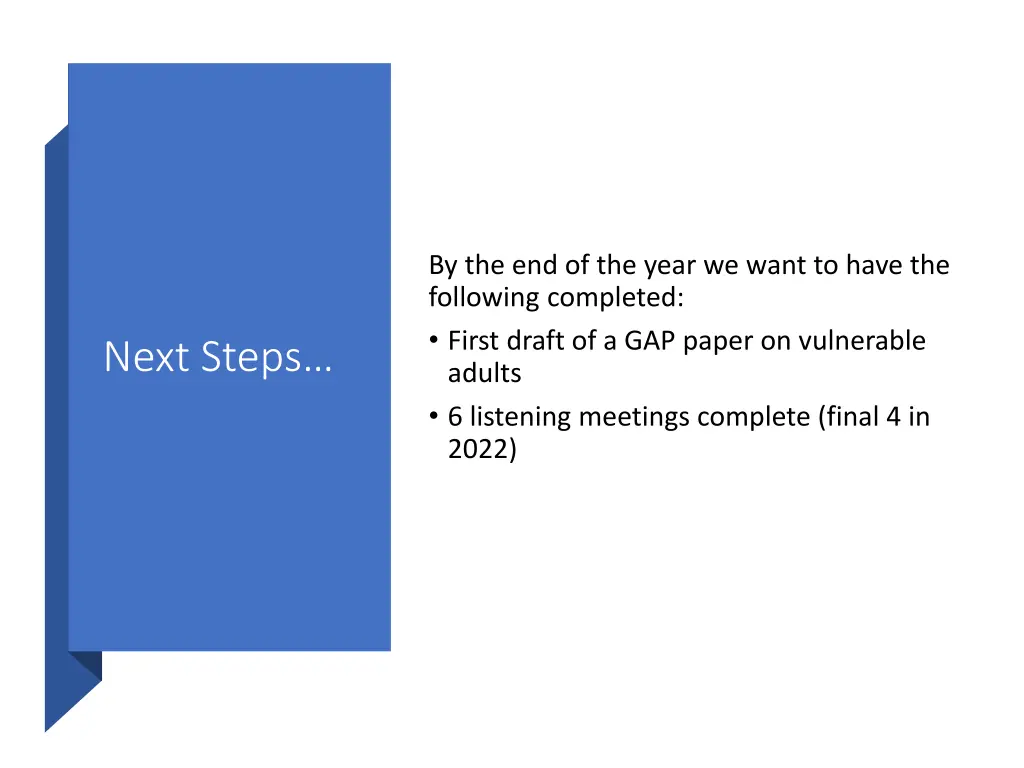 Next Steps…

By the end of the year we want to have the following completed:

• First draft of a GAP paper on vulnerable adults

• 6 listening meetings complete (final 4 in 2022)